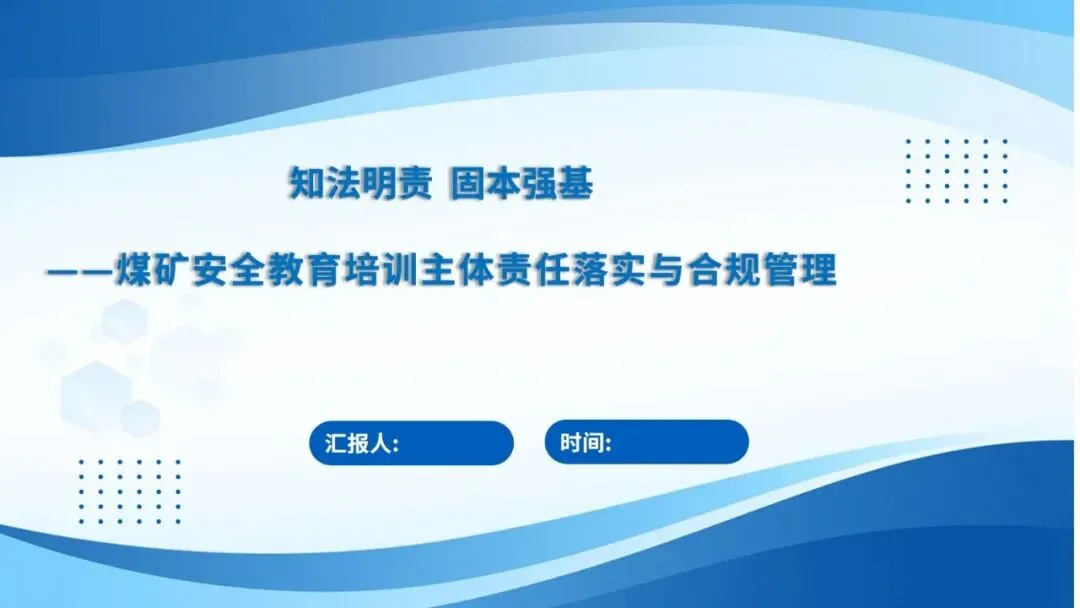 知法明责 固本强基

——煤矿安全教育培训主体责任落实与合规管理

汇报人:

时间: